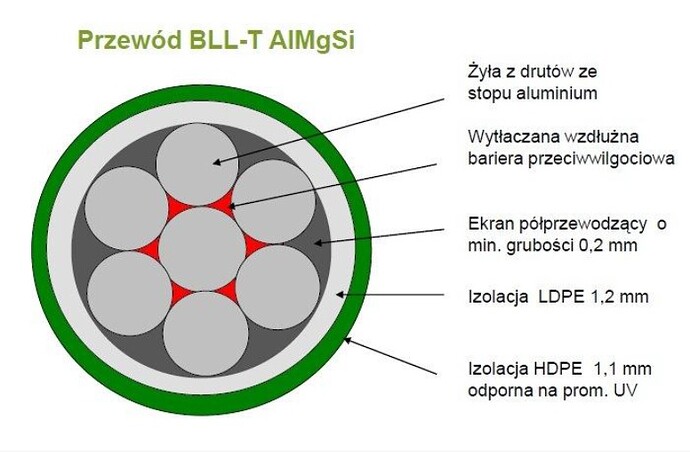 Przewód BLL-T AlMgSi

Żyła z drutów ze stopu aluminium

Wytłaczana wzdłużna bariera przeciwwilgociowa

Ekran półprzewodzący o min. grubości 0,2 mm

Izolacja LDPE 1,2 mm

Izolacja HDPE 1,1 mm odporna na prom. UV